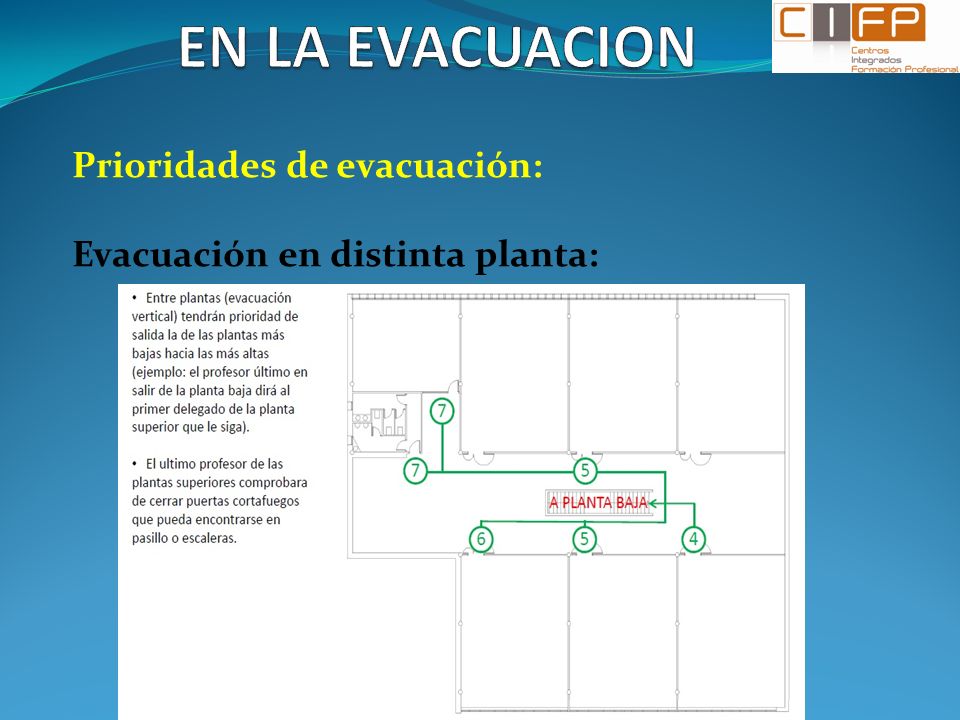 EN LA EVACUACION

CIFP
Centros
Integrados
Formación Profesional

Prioridades de evacuación:

Evacuación en distinta planta:

• Entre plantas (evacuación vertical) tendrán prioridad de salida la de las plantas más bajas hacia las más altas (ejemplo: el profesor último en salir de la planta baja dirá al primer delegado de la planta superior que le siga).

• El ultimo profesor de las plantas superiores comprobara de cerrar puertas cortafuegos que pueda encontrarse en pasillo o escaleras.

7
7
5
A PLANTA BAJA
6
5
4